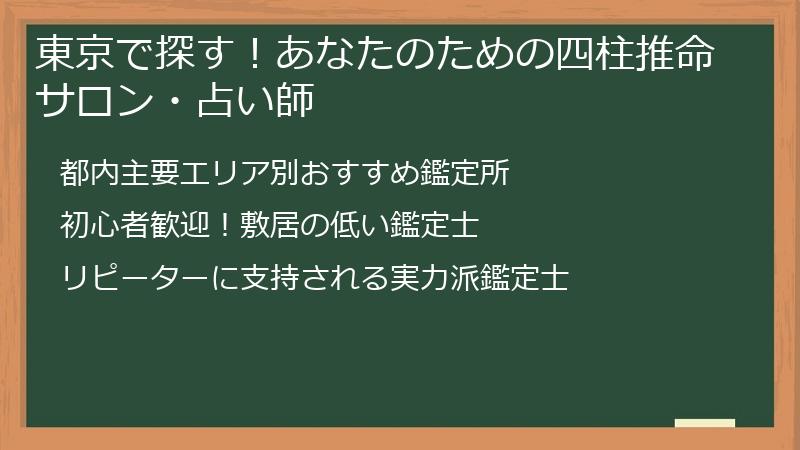 東京で探す！あなたのための四柱推命サロン・占い師

都内主要エリア別おすすめ鑑定所

初心者歓迎！敷居の低い鑑定士

リピーターに支持される実力派鑑定士